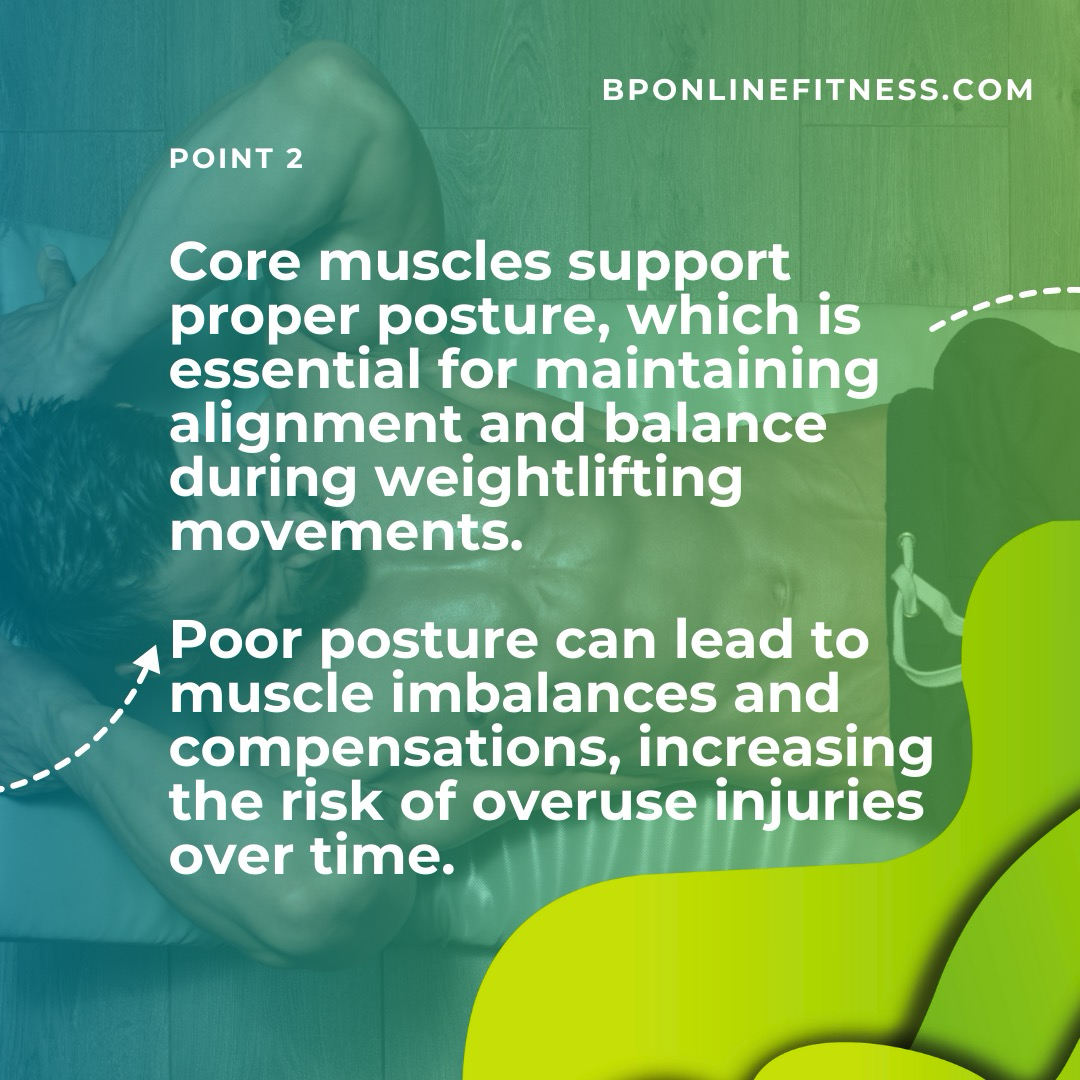 BPONLINEFITNESS.COM

POINT 2

Core muscles support proper posture, which is essential for maintaining alignment and balance during weightlifting movements.

Poor posture can lead to muscle imbalances and compensations, increasing the risk of overuse injuries over time.